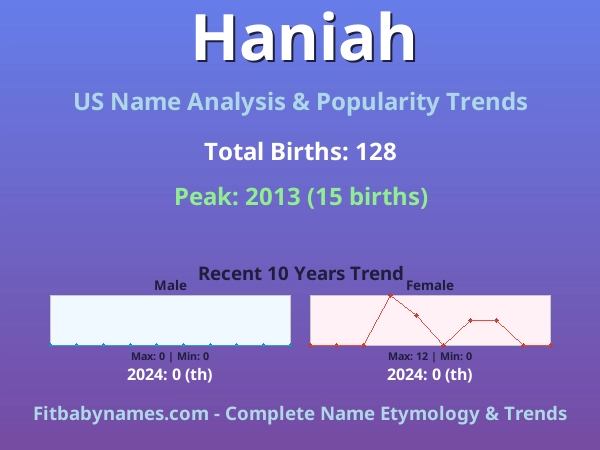 Haniah

US Name Analysis & Popularity Trends

Total Births: 128

Peak: 2013 (15 births)

Recent 10 Years Trend

Male

Max: 0 | Min: 0

2024: 0 (th)

Female

Max: 12 | Min: 0

2024: 0 (th)

Fitbabynames.com - Complete Name Etymology & Trends